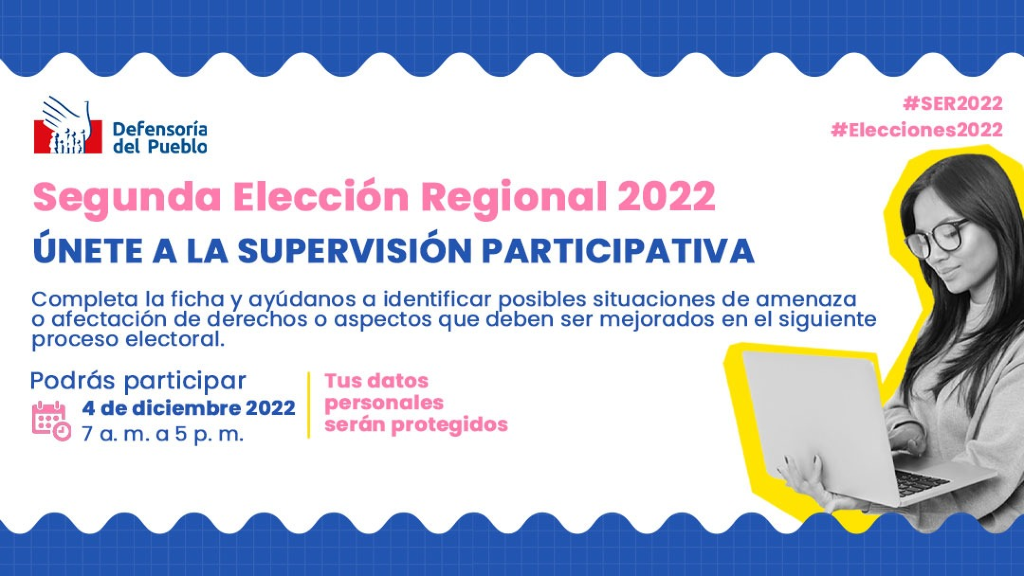 Defensoría del Pueblo

#SER2022
#Elecciones2022

Segunda Elección Regional 2022

ÚNETE A LA SUPERVISIÓN PARTICIPATIVA

Completa la ficha y ayúdanos a identificar posibles situaciones de amenaza o afectación de derechos o aspectos que deben ser mejorados en el siguiente proceso electoral.

Podrás participar
4 de diciembre 2022
7 a. m. a 5 p. m.

Tus datos personales serán protegidos